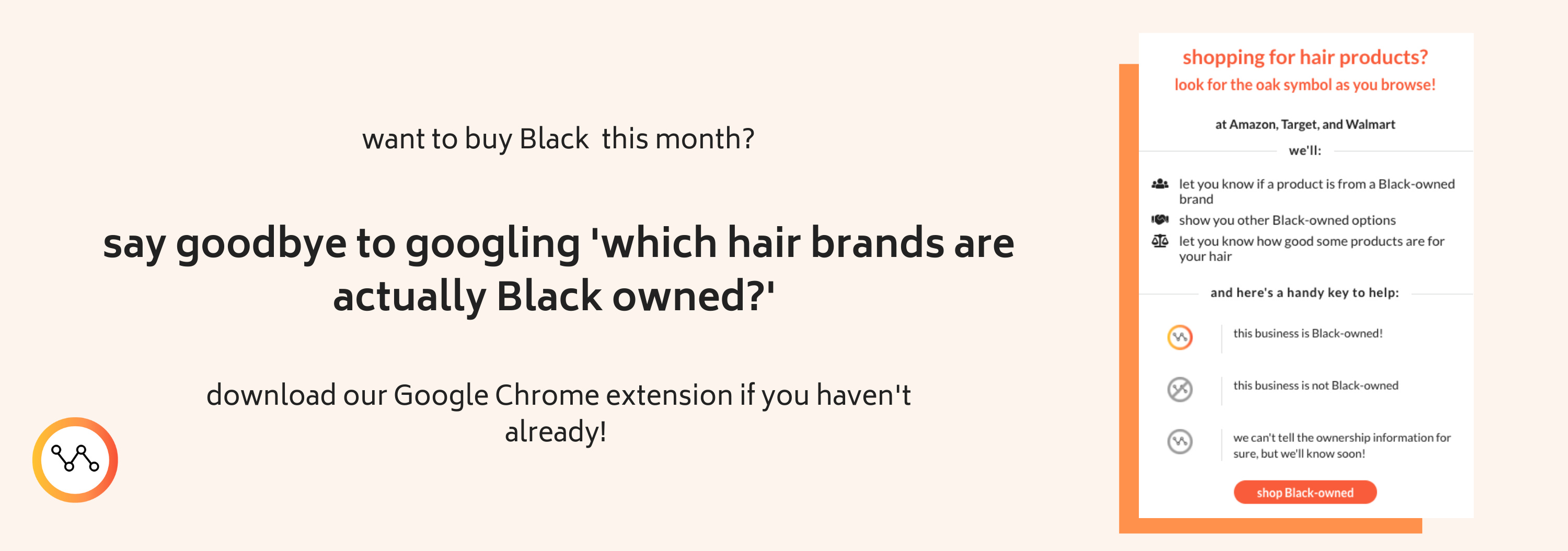 want to buy Black this month?

say goodbye to googling 'which hair brands are actually Black owned?'

download our Google Chrome extension if you haven't already!

shopping for hair products?
look for the oak symbol as you browse!

at Amazon, Target, and Walmart

we'll:

let you know if a product is from a Black-owned brand

show you other Black-owned options

let you know how good some products are for your hair

and here's a handy key to help:

this business is Black-owned!

this business is not Black-owned

we can't tell the ownership information for sure, but we'll know soon!

shop Black-owned